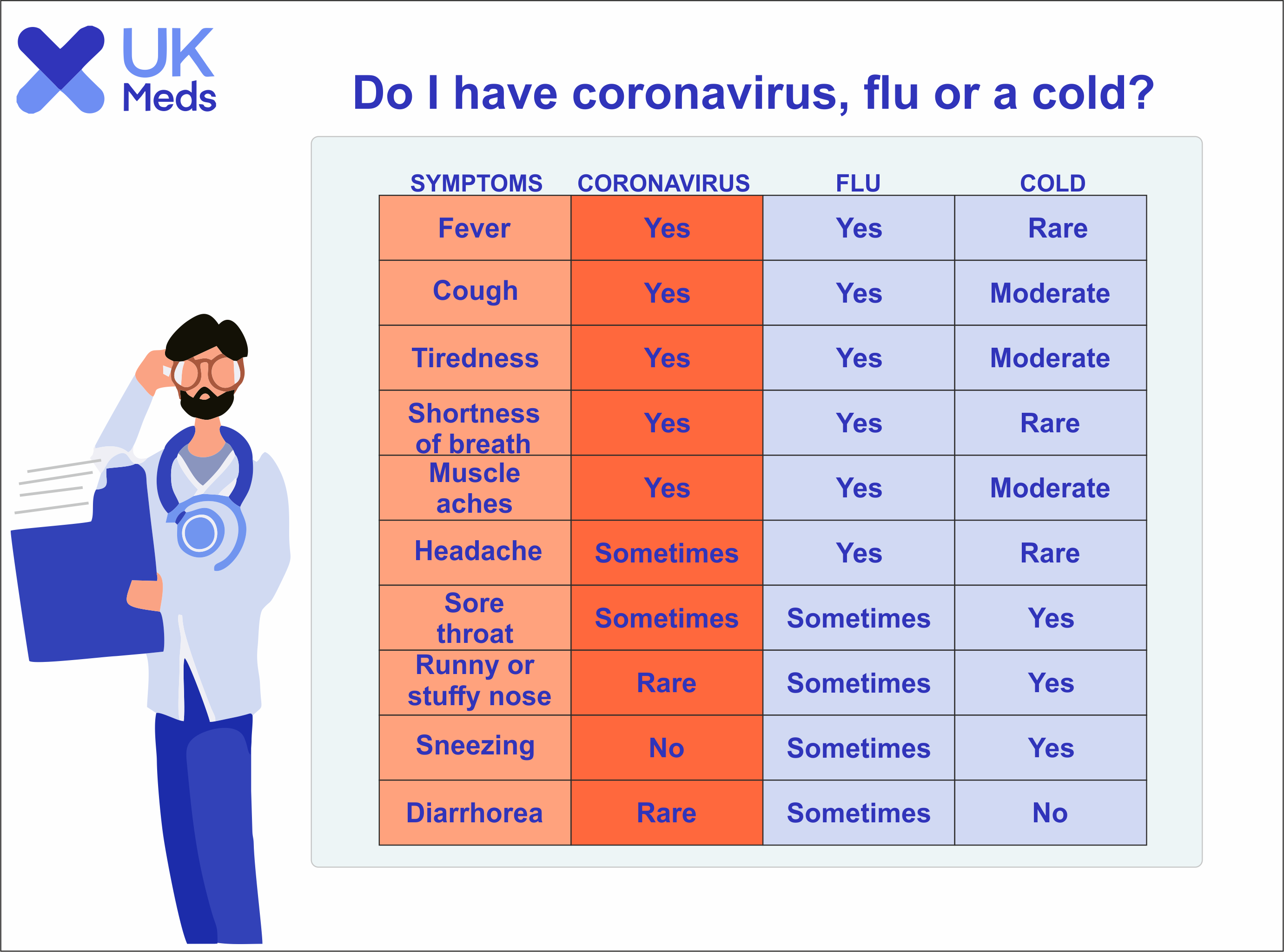 UK Meds

Do I have coronavirus, flu or a cold?

| SYMPTOMS | CORONAVIRUS | FLU | COLD |
|---|---|---|---|
| Fever | Yes | Yes | Rare |
| Cough | Yes | Yes | Moderate |
| Tiredness | Yes | Yes | Moderate |
| Shortness of breath | Yes | Yes | Rare |
| Muscle aches | Yes | Yes | Moderate |
| Headache | Sometimes | Yes | Rare |
| Sore throat | Sometimes | Sometimes | Yes |
| Runny or stuffy nose | Rare | Sometimes | Yes |
| Sneezing | No | Sometimes | Yes |
| Diarrhorea | Rare | Sometimes | No |